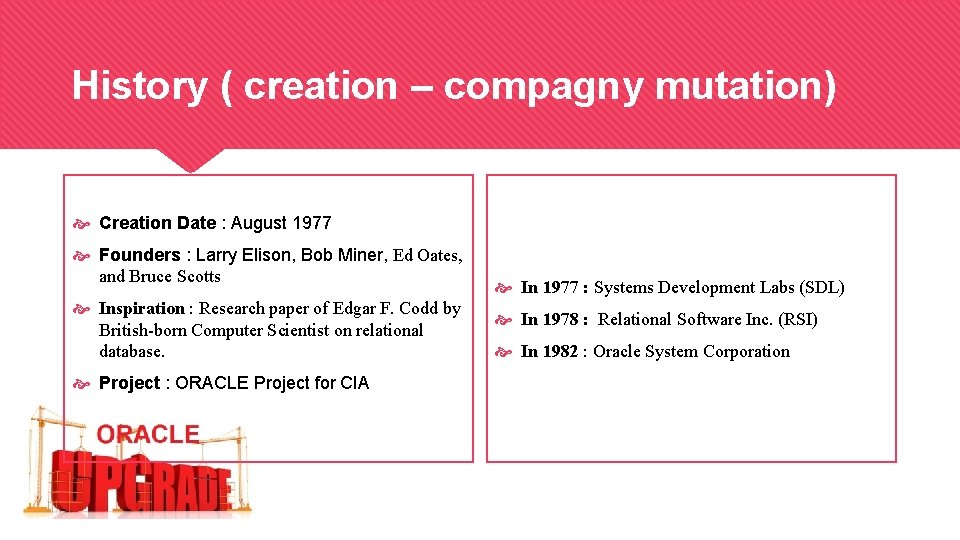 History ( creation – compagny mutation)

Creation Date : August 1977

Founders : Larry Elison, Bob Miner, Ed Oates, and Bruce Scotts

Inspiration : Research paper of Edgar F. Codd by British-born Computer Scientist on relational database.

Project : ORACLE Project for CIA

ORACLE
UPGRADE

In 1977 : Systems Development Labs (SDL)

In 1978 : Relational Software Inc. (RSI)

In 1982 : Oracle System Corporation